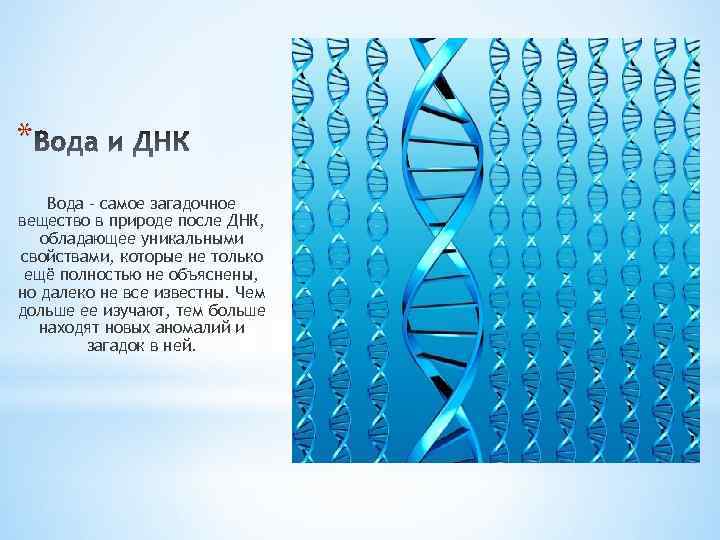 *Вода и ДНК

Вода - самое загадочное вещество в природе после ДНК, обладающее уникальными свойствами, которые не только ещё полностью не объяснены, но далеко не все известны. Чем дольше ее изучают, тем больше находят новых аномалий и загадок в ней.